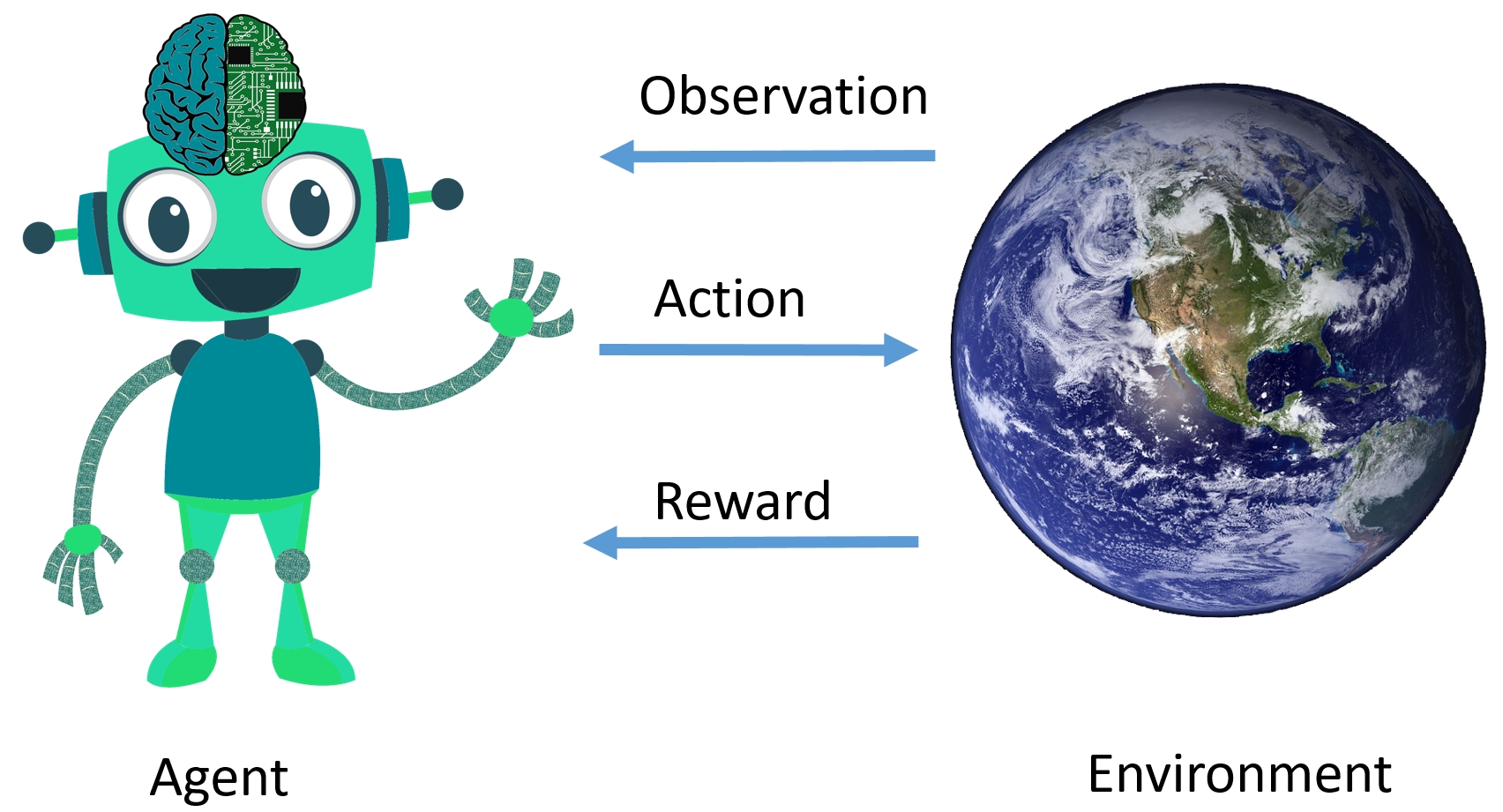 Observation

Action

Reward

Agent

Environment